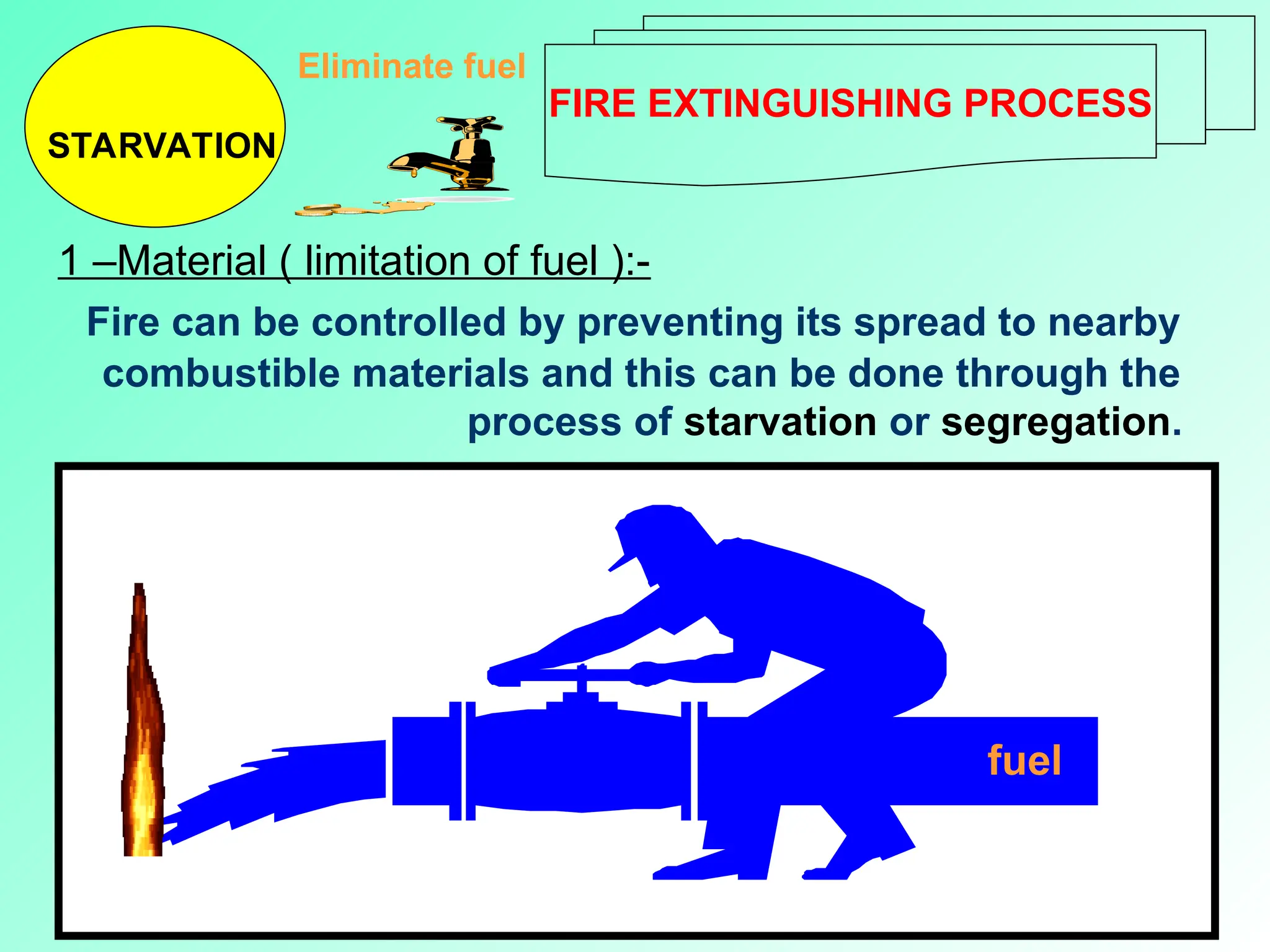 STARVATION

Eliminate fuel

FIRE EXTINGUISHING PROCESS

1 –Material ( limitation of fuel ):-

Fire can be controlled by preventing its spread to nearby combustible materials and this can be done through the process of starvation or segregation.

fuel